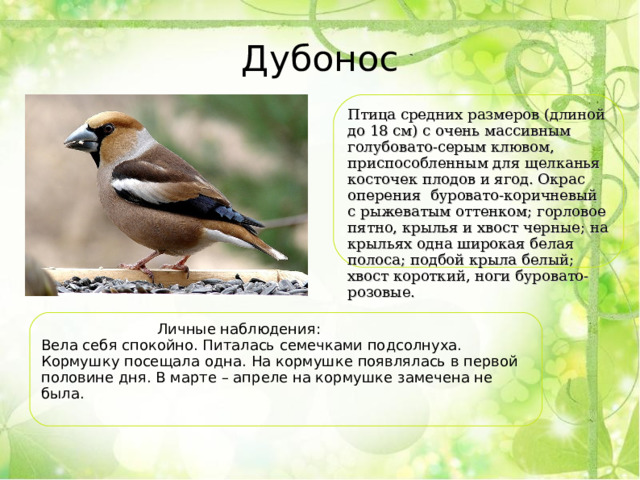 Дубонос

Птица средних размеров (длиной до 18 см) с очень массивным голубовато-серым клювом, приспособленным для щелканья косточек плодов и ягод. Окрас оперения буровато-коричневый с рыжеватым оттенком; горловое пятно, крылья и хвост черные; на крыльях одна широкая белая полоса; подбой крыла белый; хвост короткий, ноги буровато-розовые.

Личные наблюдения:
Вела себя спокойно. Питалась семечками подсолнуха. Кормушку посещала одна. На кормушке появлялась в первой половине дня. В марте – апреле на кормушке замечена не была.